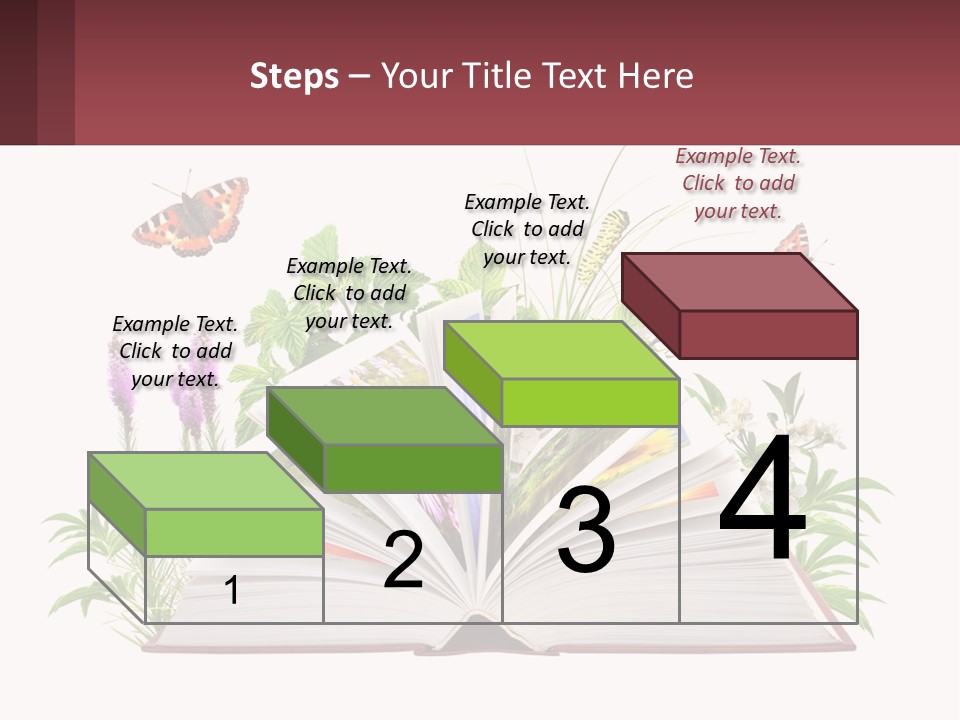 Steps – Your Title Text Here

Example Text. Click to add your text.

Example Text. Click to add your text.

Example Text. Click to add your text.

Example Text. Click to add your text.

1

2

3

4